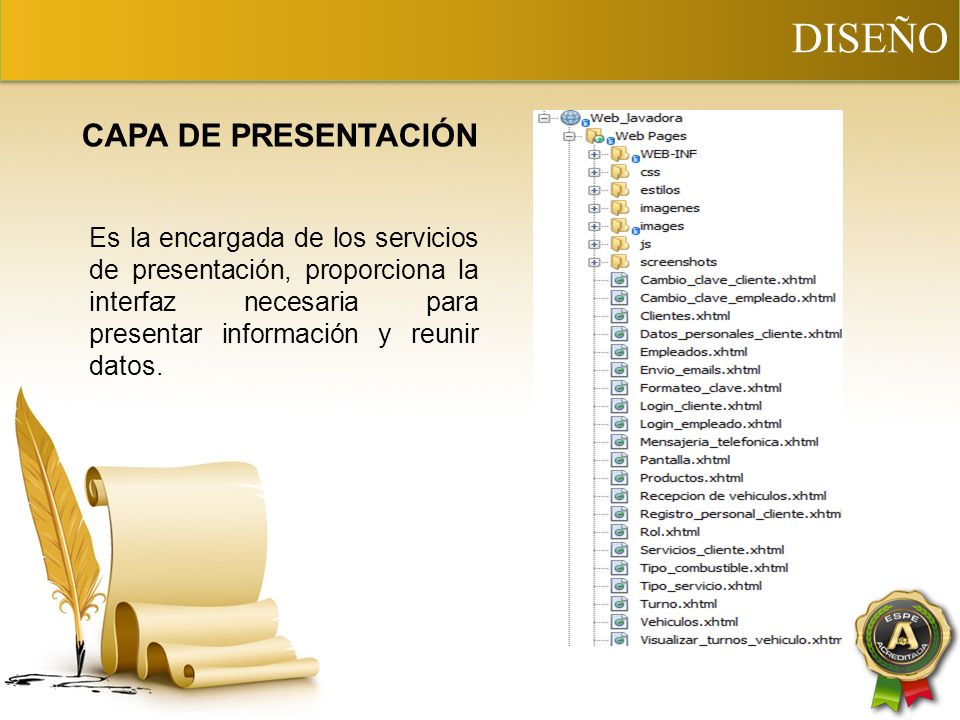 DISEÑO

CAPA DE PRESENTACIÓN

Es la encargada de los servicios de presentación, proporciona la interfaz necesaria para presentar información y reunir datos.

Web_lavadora
Web Pages
WEB-INF
css
estilos
imagenes
images
js
screenshots
Cambio_clave_cliente.xhtml
Cambio_clave_empleado.xhtml
Clientes.xhtml
Datos_personales_cliente.xhtml
Empleados.xhtml
Envio_emails.xhtml
Formateo_clave.xhtml
Login_cliente.xhtml
Login_empleado.xhtml
Mensajeria_telefonica.xhtml
Pantalla.xhtml
Productos.xhtml
Recepcion de vehiculos.xhtml
Registro_personal_cliente.xhtm
Rol.xhtml
Servicios_cliente.xhtml
Tipo_combustible.xhtml
Tipo_servicio.xhtml
Turno.xhtml
Vehiculos.xhtml
Visualizar_turnos_vehiculo.xhtm

ESPE
A
ACREDITADA